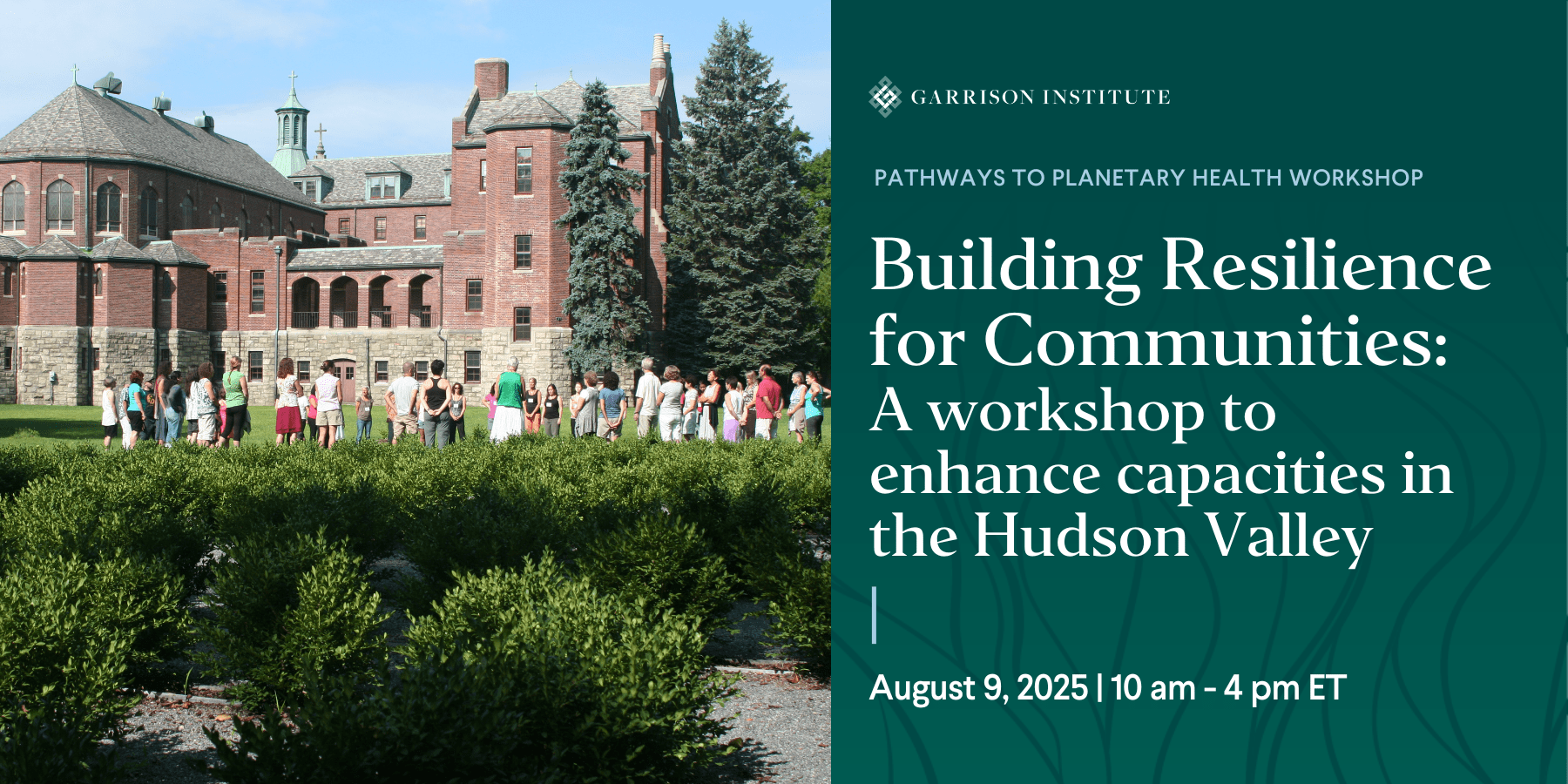 GARRISON INSTITUTE

PATHWAYS TO PLANETARY HEALTH WORKSHOP

Building Resilience for Communities: A workshop to enhance capacities in the Hudson Valley

August 9, 2025 | 10 am - 4 pm ET